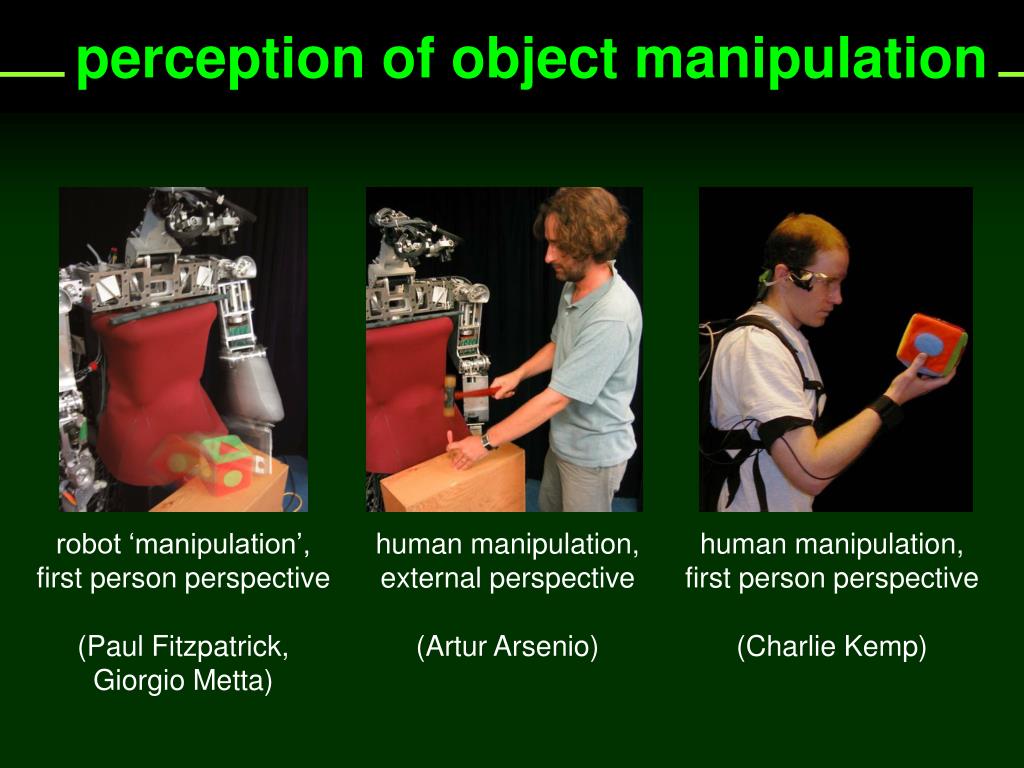 perception of object manipulation

robot ‘manipulation’, first person perspective

(Paul Fitzpatrick, Giorgio Metta)

human manipulation, external perspective

(Artur Arsenio)

human manipulation, first person perspective

(Charlie Kemp)